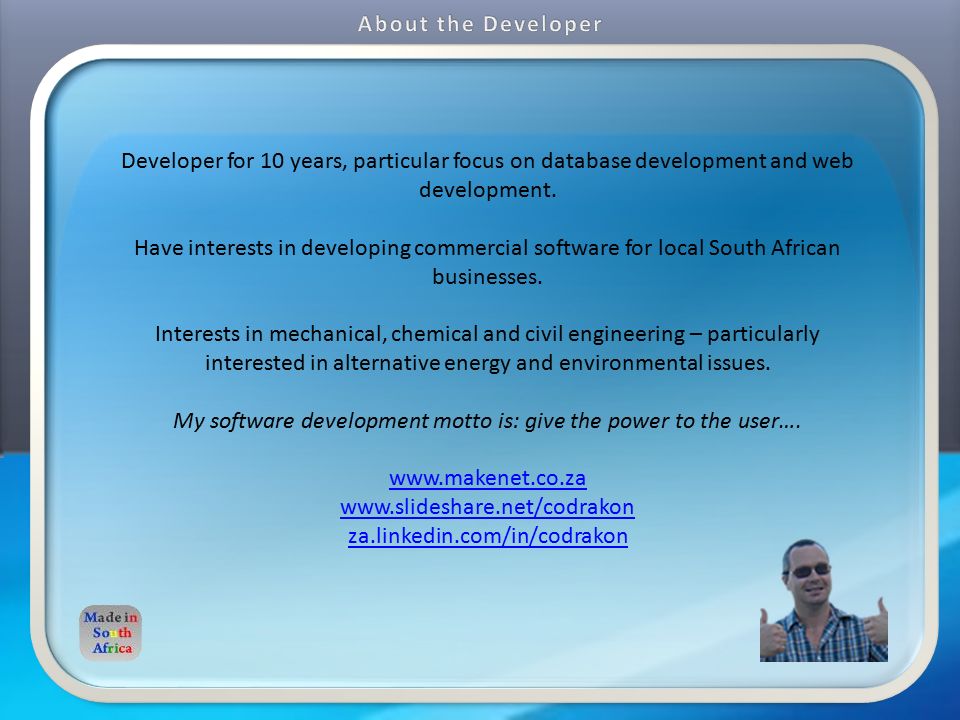 About the Developer

Developer for 10 years, particular focus on database development and web development.

Have interests in developing commercial software for local South African businesses.

Interests in mechanical, chemical and civil engineering – particularly interested in alternative energy and environmental issues.

My software development motto is: give the power to the user….

www.makenet.co.za
www.slideshare.net/codrakon
za.linkedin.com/in/codrakon

Made in South Africa